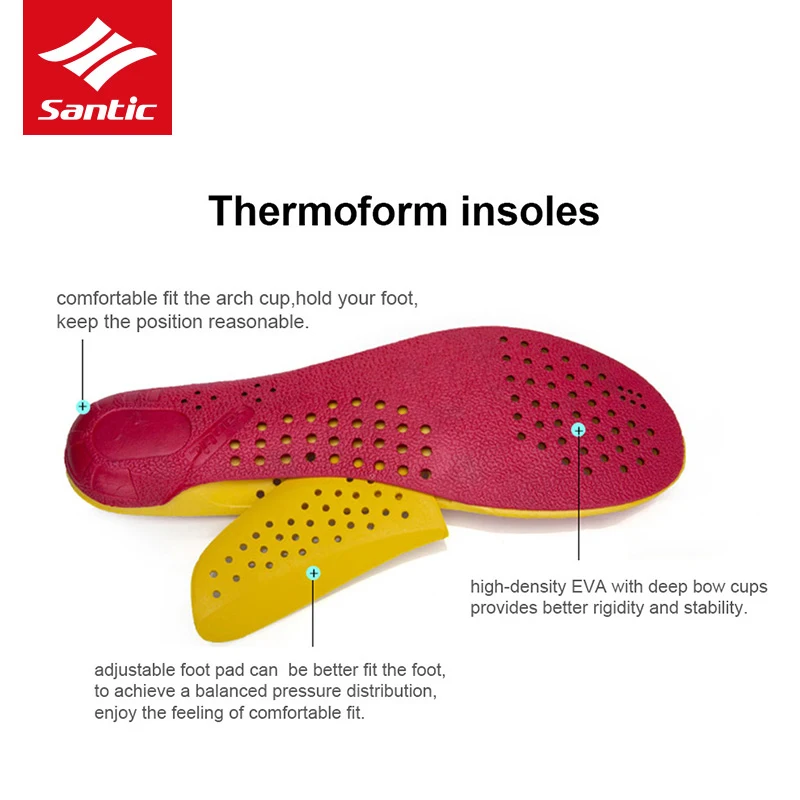 Santic

Thermoform insoles

comfortable fit the arch cup,hold your foot, keep the position reasonable.

high-density EVA with deep bow cups provides better rigidity and stability.

adjustable foot pad can be better fit the foot, to achieve a balanced pressure distribution, enjoy the feeling of comfortable fit.